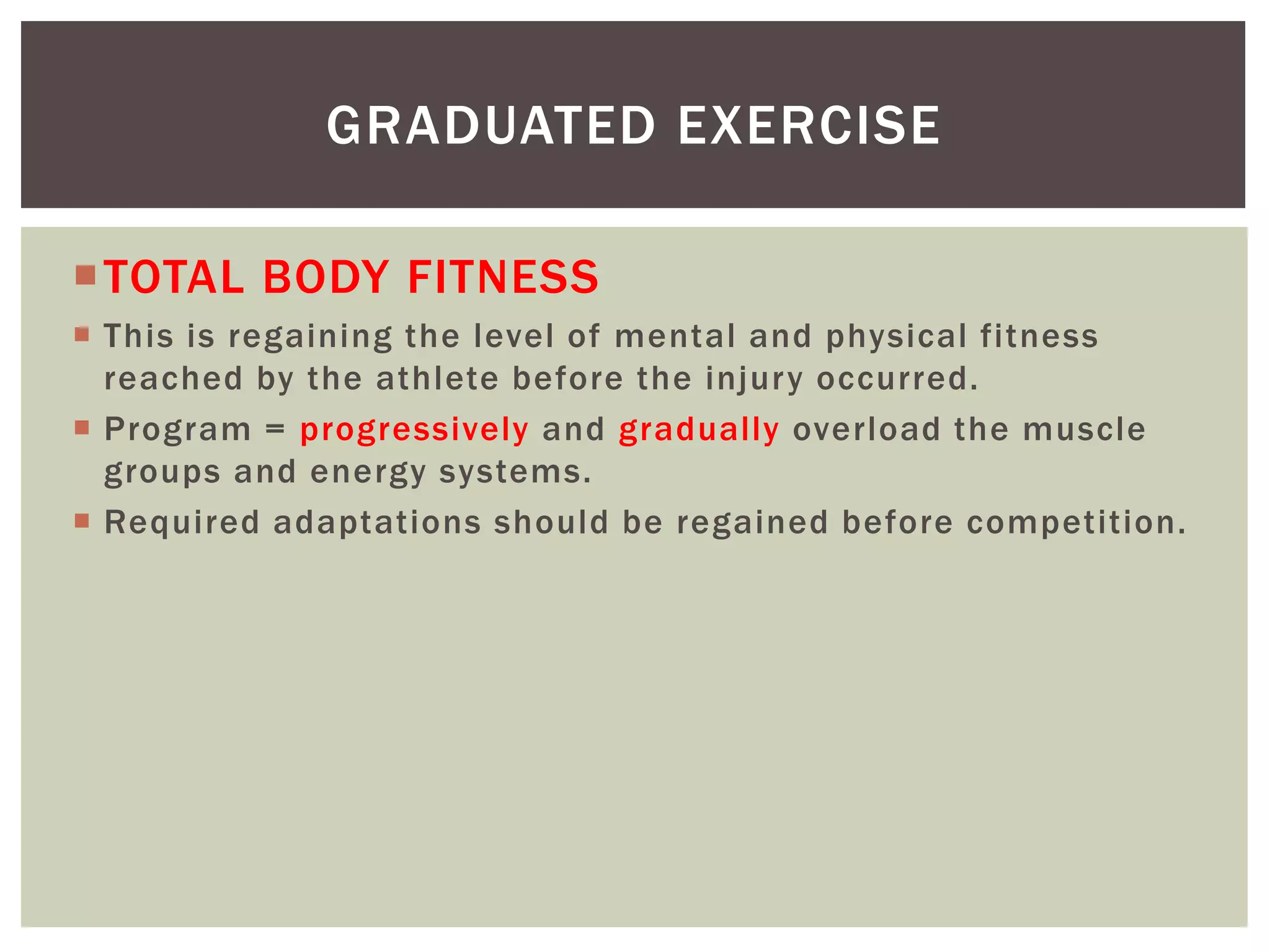 GRADUATED EXERCISE

TOTAL BODY FITNESS

This is regaining the level of mental and physical fitness reached by the athlete before the injury occurred.

Program = progressively and gradually overload the muscle groups and energy systems.

Required adaptations should be regained before competition.